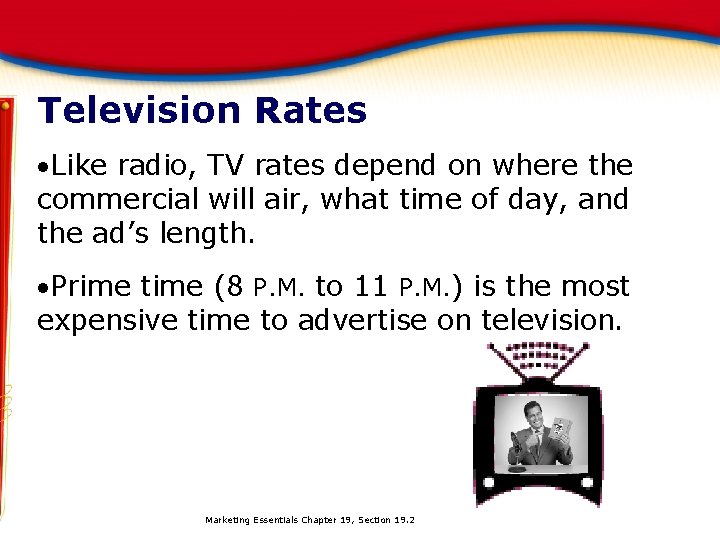 Television Rates

•Like radio, TV rates depend on where the commercial will air, what time of day, and the ad's length.

•Prime time (8 P.M. to 11 P.M.) is the most expensive time to advertise on television.

Marketing Essentials Chapter 19, Section 19.2